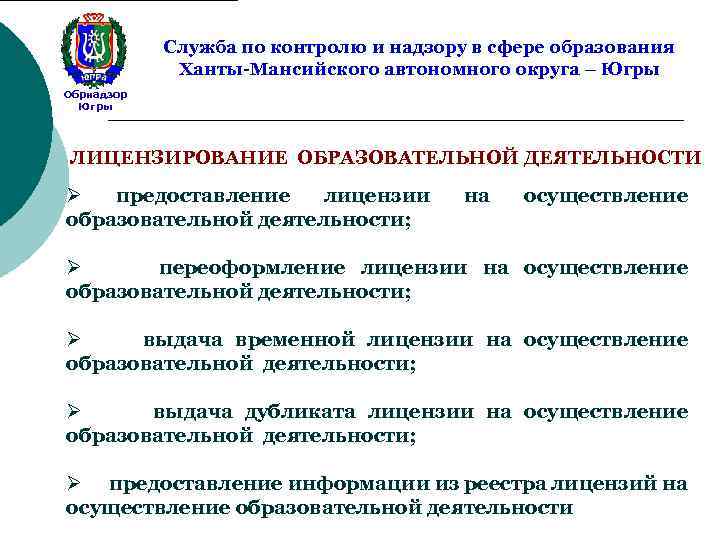 ЮГРА

Обрнадзор Югры

Служба по контролю и надзору в сфере образования Ханты-Мансийского автономного округа – Югры

ЛИЦЕНЗИРОВАНИЕ ОБРАЗОВАТЕЛЬНОЙ ДЕЯТЕЛЬНОСТИ

➢ предоставление лицензии на осуществление образовательной деятельности;

➢ переоформление лицензии на осуществление образовательной деятельности;

➢ выдача временной лицензии на осуществление образовательной деятельности;

➢ выдача дубликата лицензии на осуществление образовательной деятельности;

➢ предоставление информации из реестра лицензий на осуществление образовательной деятельности